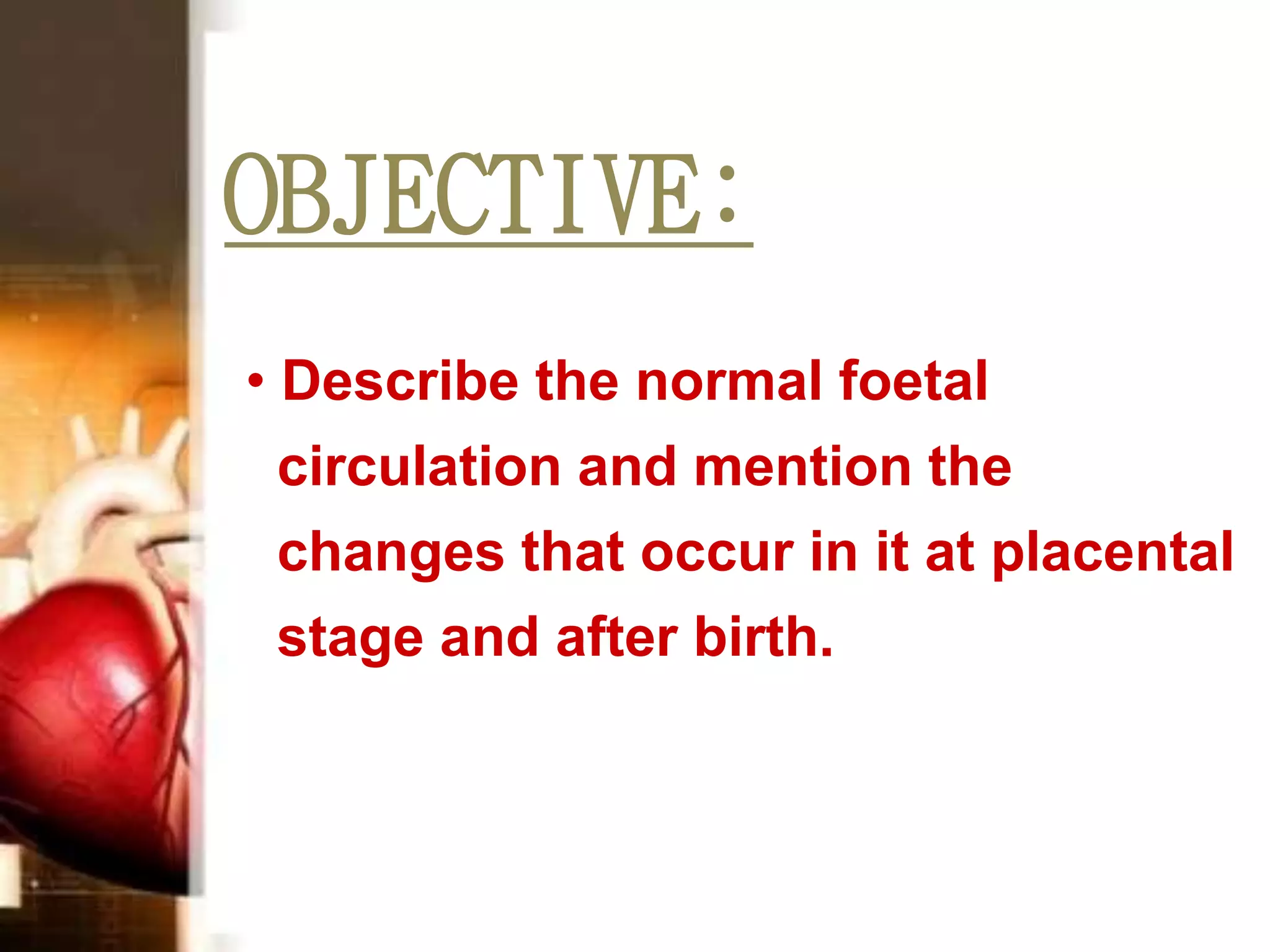 OBJECTIVE:

• Describe the normal foetal circulation and mention the changes that occur in it at placental stage and after birth.